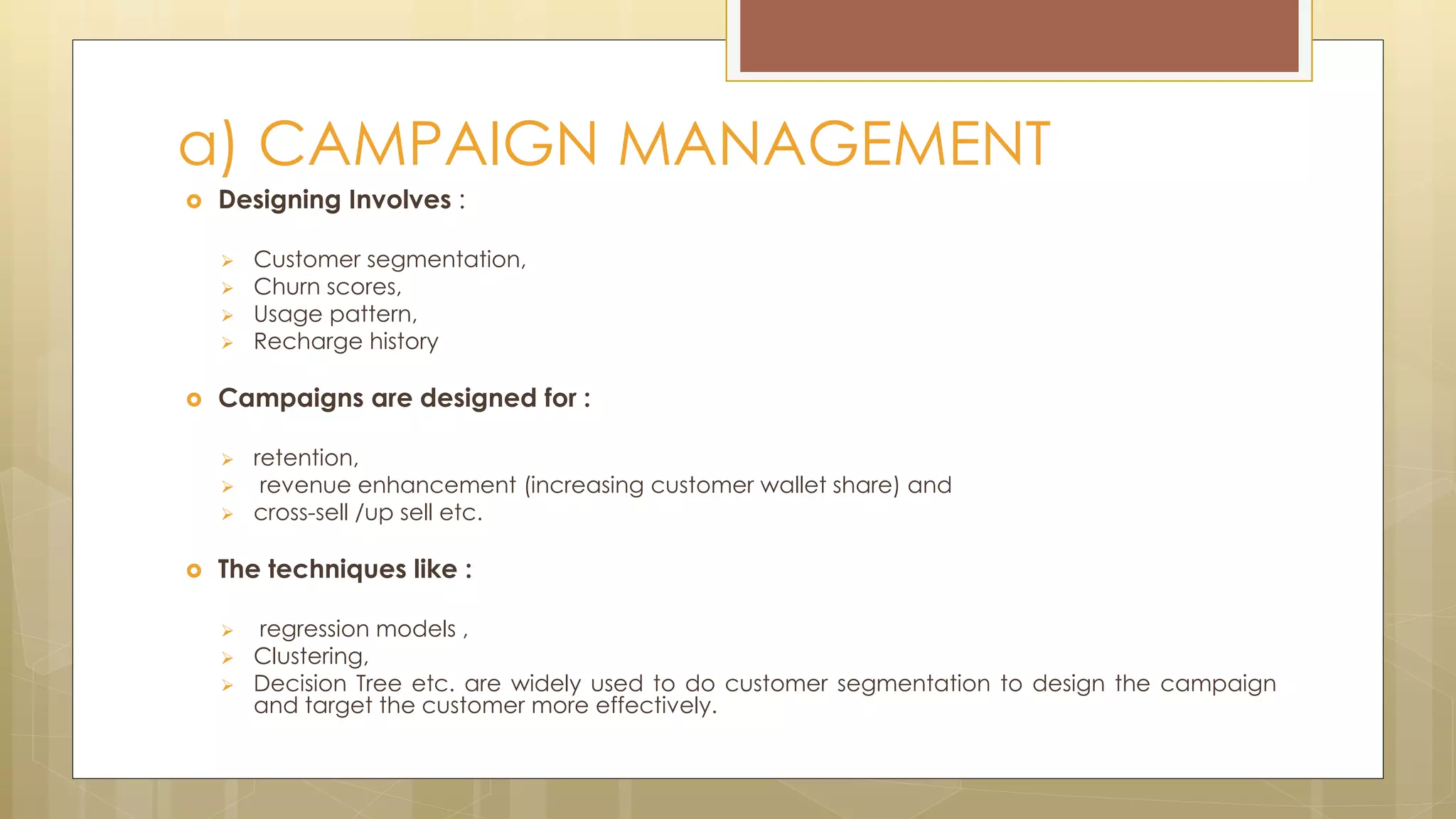 a) CAMPAIGN MANAGEMENT

Designing Involves :

Customer segmentation,
Churn scores,
Usage pattern,
Recharge history

Campaigns are designed for :

retention,
revenue enhancement (increasing customer wallet share) and
cross-sell /up sell etc.

The techniques like :

regression models ,
Clustering,
Decision Tree etc. are widely used to do customer segmentation to design the campaign and target the customer more effectively.